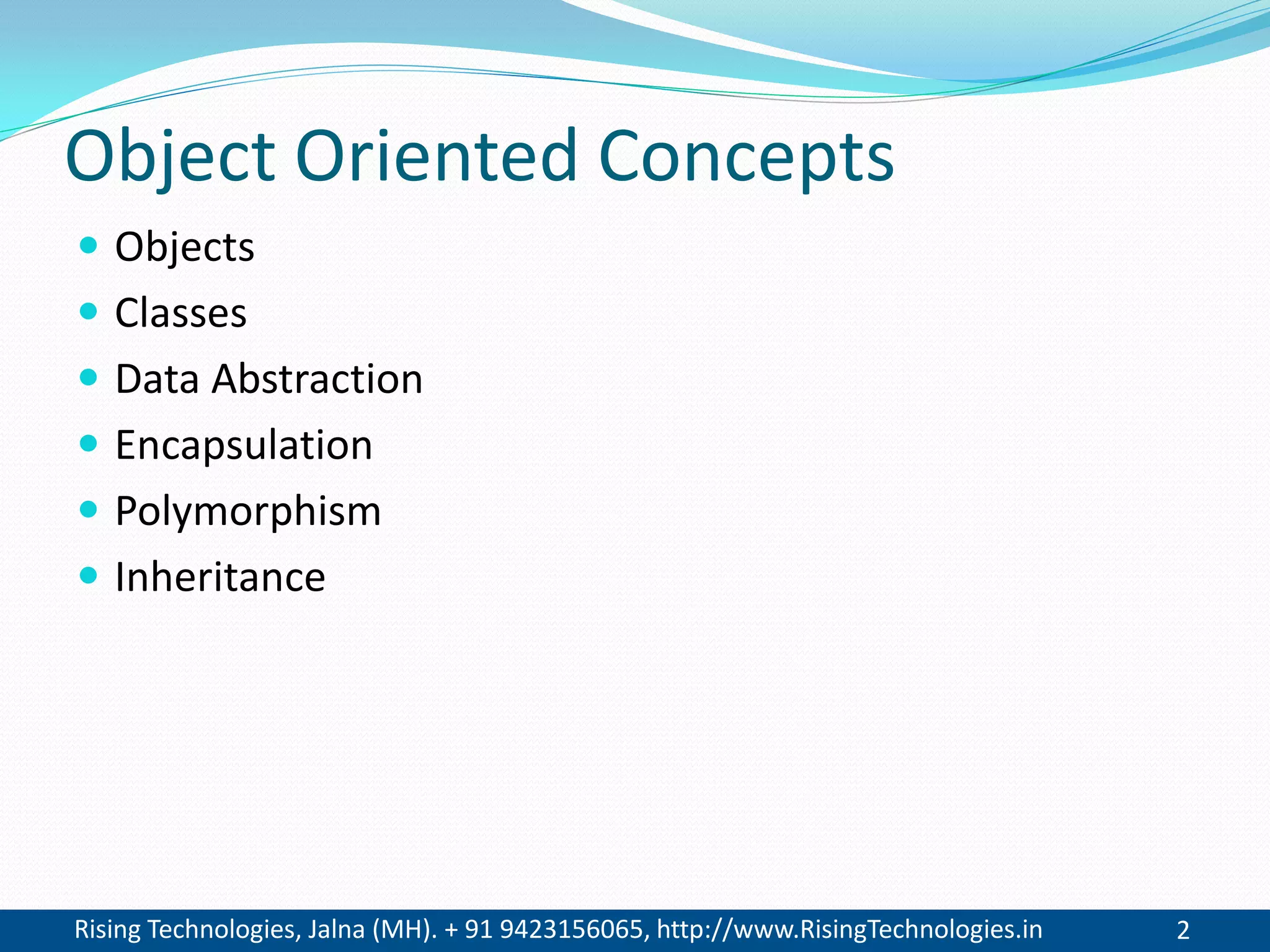 Object Oriented Concepts

- Objects
- Classes
- Data Abstraction
- Encapsulation
- Polymorphism
- Inheritance

Rising Technologies, Jalna (MH). + 91 9423156065, http://www.RisingTechnologies.in 2